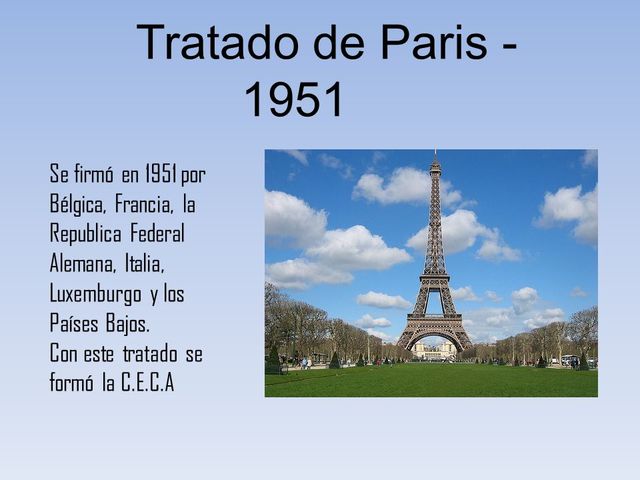 Tratado de Paris - 1951

Se firmó en 1951 por Bélgica, Francia, la Republica Federal Alemana, Italia, Luxemburgo y los Países Bajos.
Con este tratado se formó la C.E.C.A